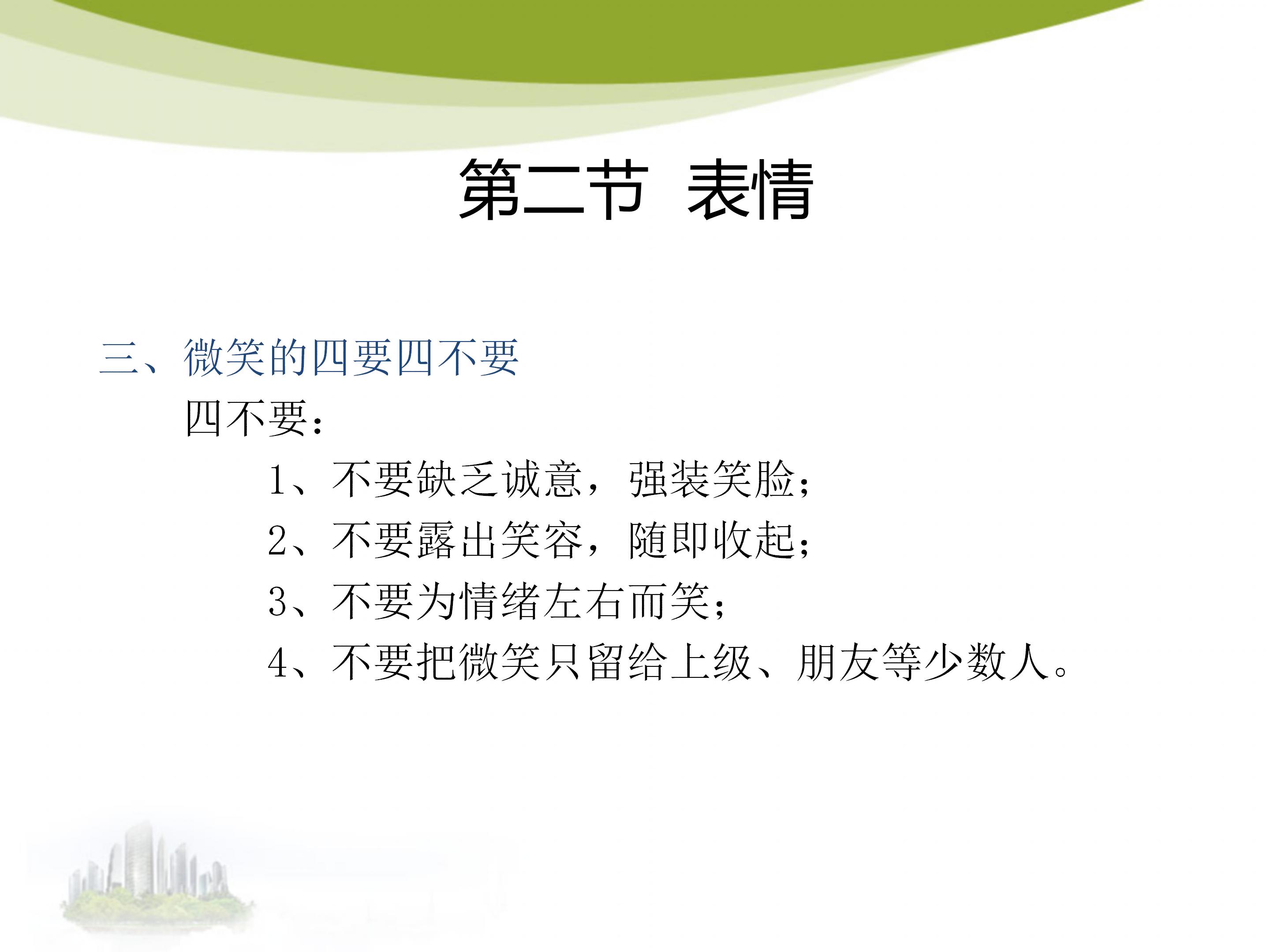 第二节 表情

三、微笑的四要四不要

四不要：

1、不要缺乏诚意，强装笑脸；

2、不要露出笑容，随即收起；

3、不要为情绪左右而笑；

4、不要把微笑只留给上级、朋友等少数人。